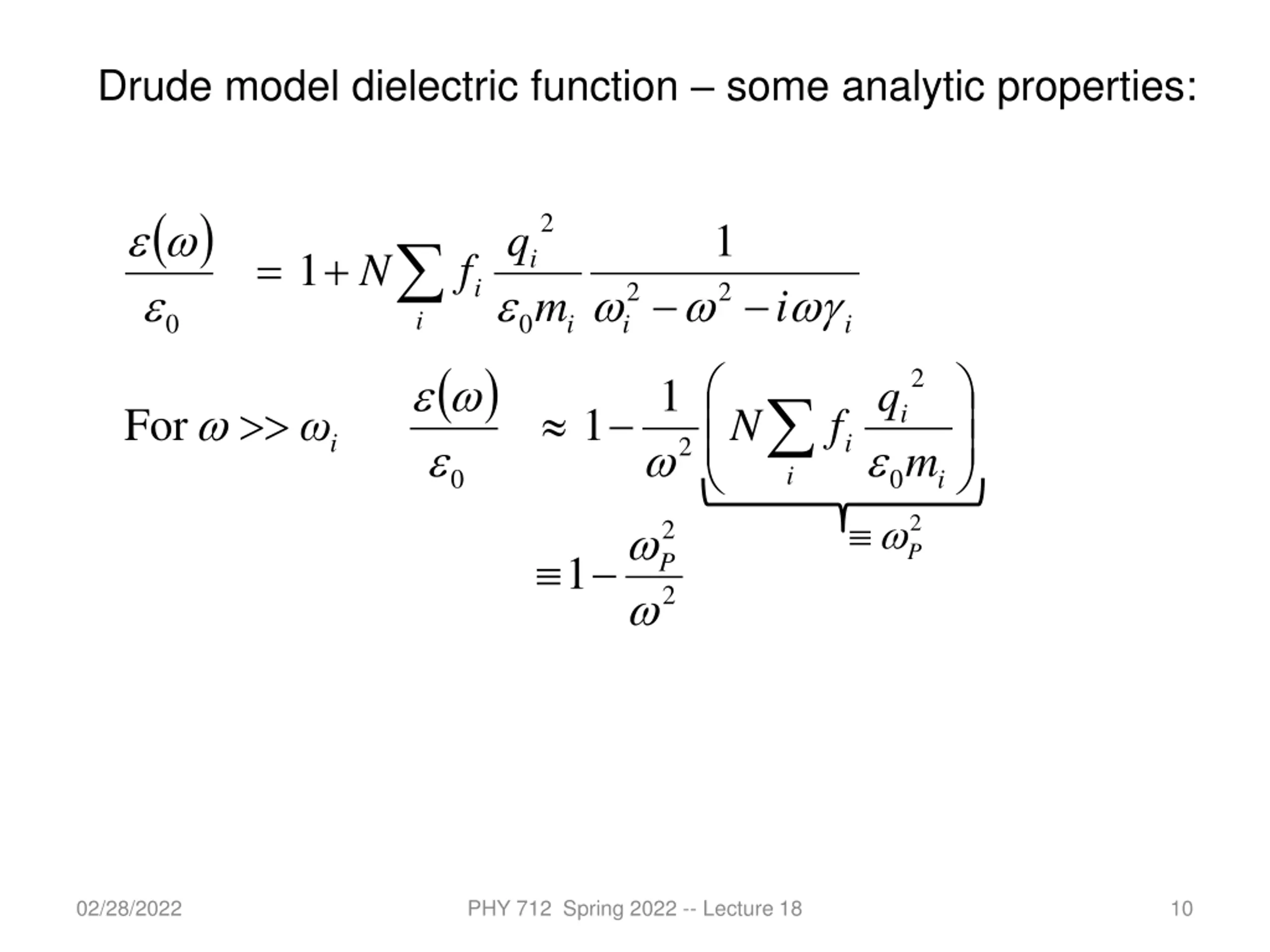 Drude model dielectric function – some analytic properties:

$\frac{\varepsilon(\omega)}{\varepsilon_0} = 1 + N\sum_i f_i \frac{q_i^2}{\varepsilon_0 m_i} \frac{1}{\omega_i^2 - \omega^2 - i\omega\gamma_i}$

For $\omega >> \omega_i$ $\frac{\varepsilon(\omega)}{\varepsilon_0} \approx 1 - \frac{1}{\omega^2}\underbrace{\left(N\sum_i f_i \frac{q_i^2}{\varepsilon_0 m_i}\right)}_{\equiv \omega_P^2}$

$\equiv 1 - \frac{\omega_P^2}{\omega^2}$

02/28/2022 PHY 712 Spring 2022 -- Lecture 18 10